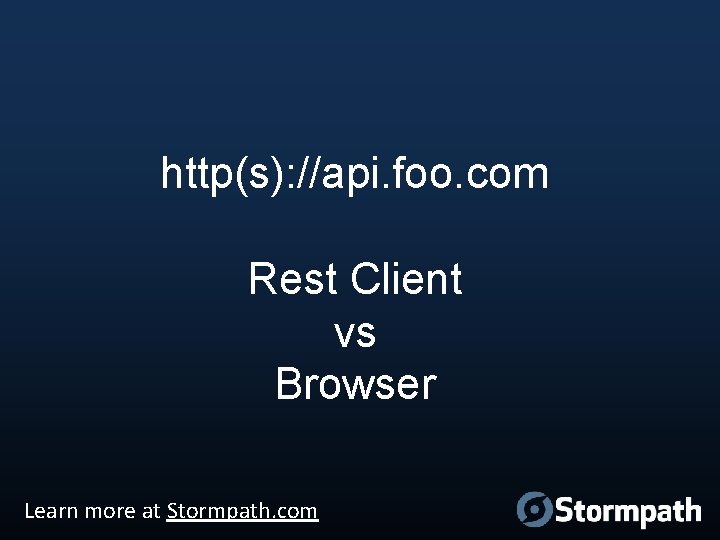 http(s)://api.foo.com

Rest Client
vs
Browser

Learn more at Stormpath.com

Stormpath